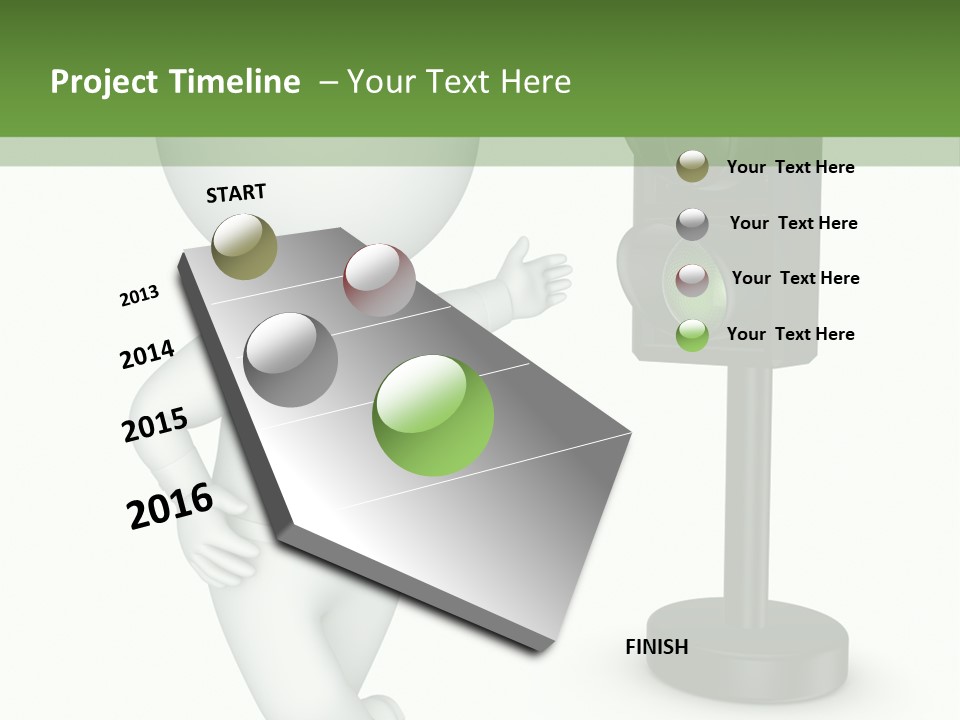 Project Timeline – Your Text Here

START

2013

2014

2015

2016

FINISH

Your Text Here

Your Text Here

Your Text Here

Your Text Here